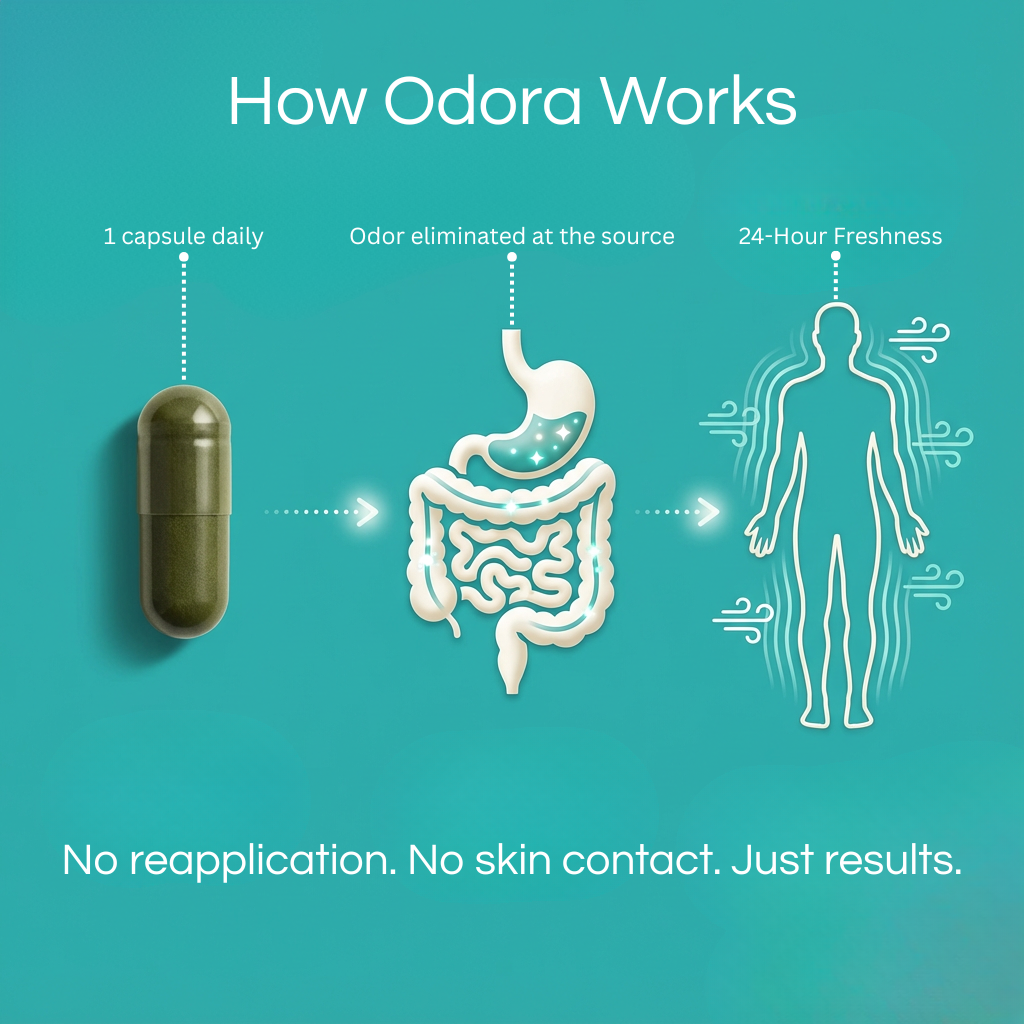 How Odora Works

1 capsule daily

Odor eliminated at the source

24-Hour Freshness

No reapplication. No skin contact. Just results.